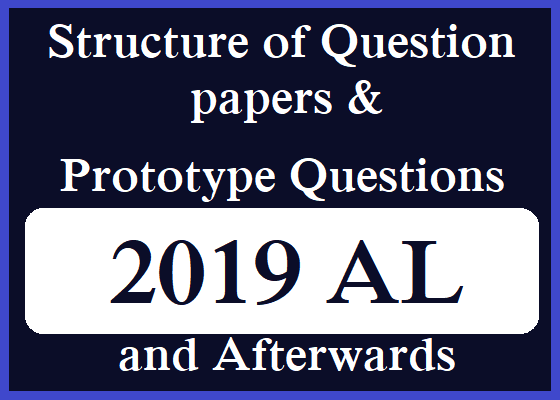 Structure of Question papers &

Prototype Questions

2019 AL

and Afterwards